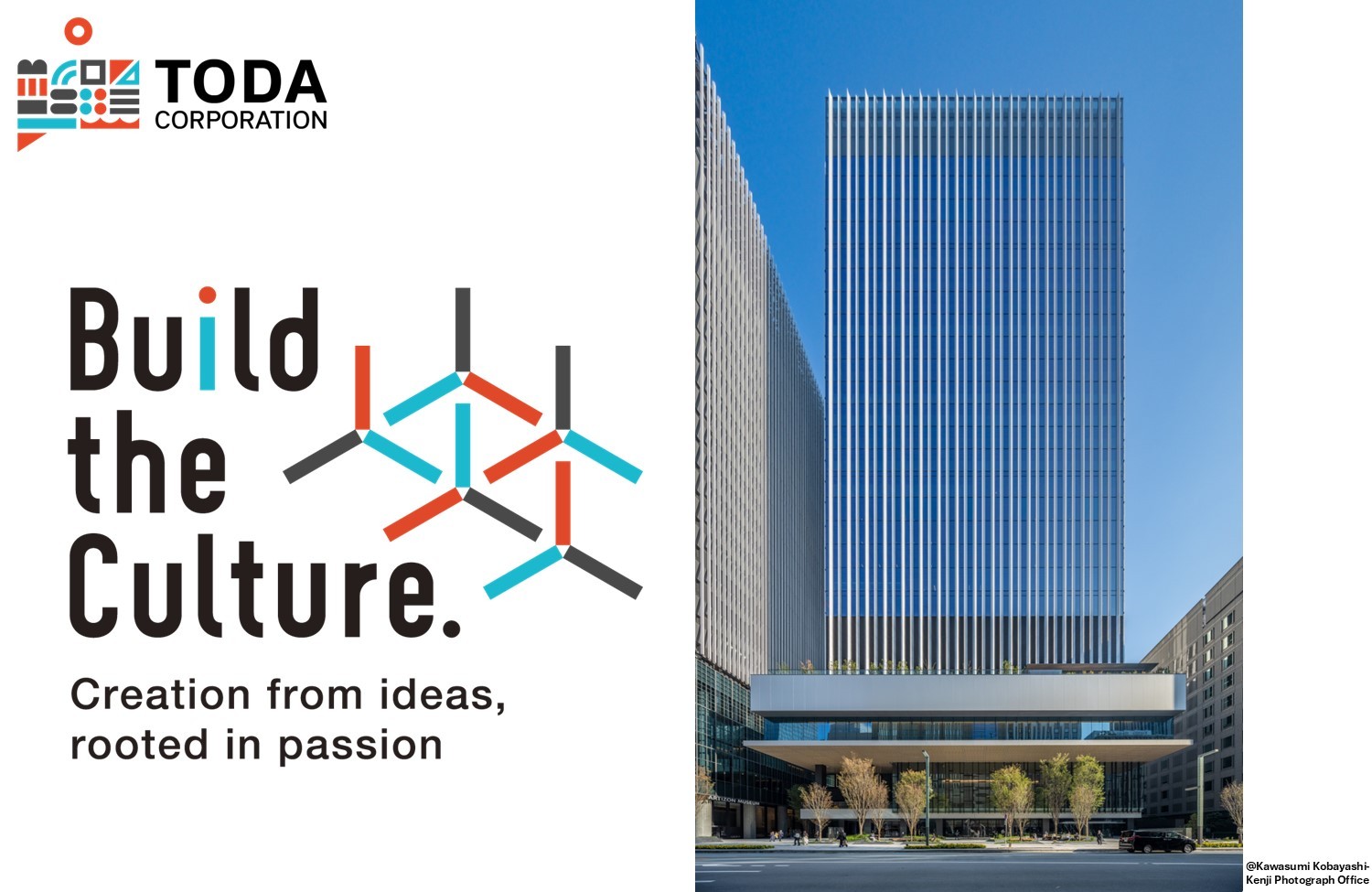 TODA
CORPORATION

Build the Culture.

Creation from ideas, rooted in passion

ARTIZON MUSEUM

@Kawasumi Kobayashi-Kenji Photograph Office